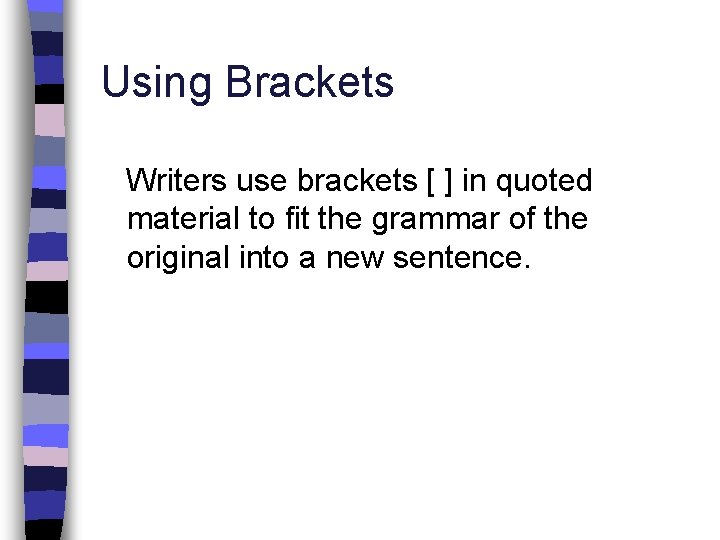 Using Brackets

Writers use brackets [ ] in quoted material to fit the grammar of the original into a new sentence.